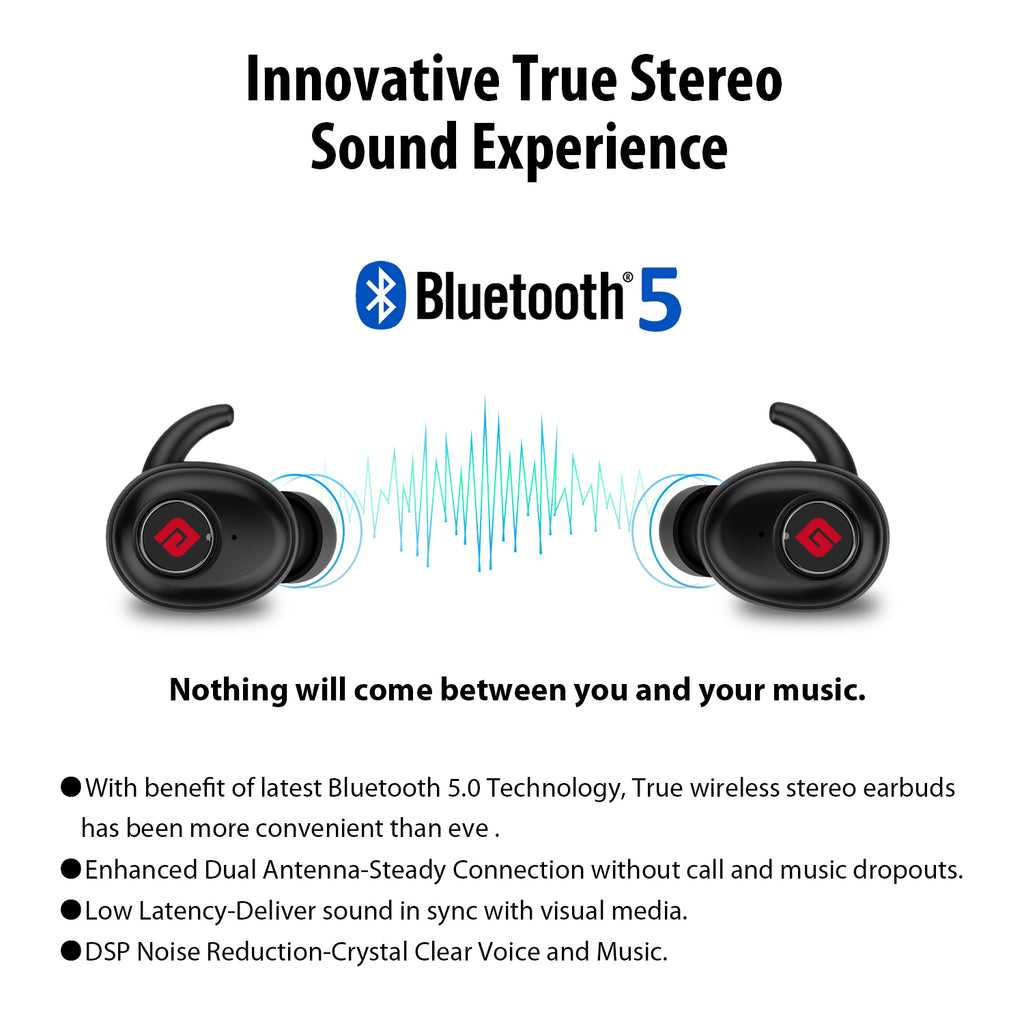 Innovative True Stereo Sound Experience

Bluetooth® 5

Nothing will come between you and your music.

● With benefit of latest Bluetooth 5.0 Technology, True wireless stereo earbuds has been more convenient than eve .

● Enhanced Dual Antenna-Steady Connection without call and music dropouts.

● Low Latency-Deliver sound in sync with visual media.

● DSP Noise Reduction-Crystal Clear Voice and Music.